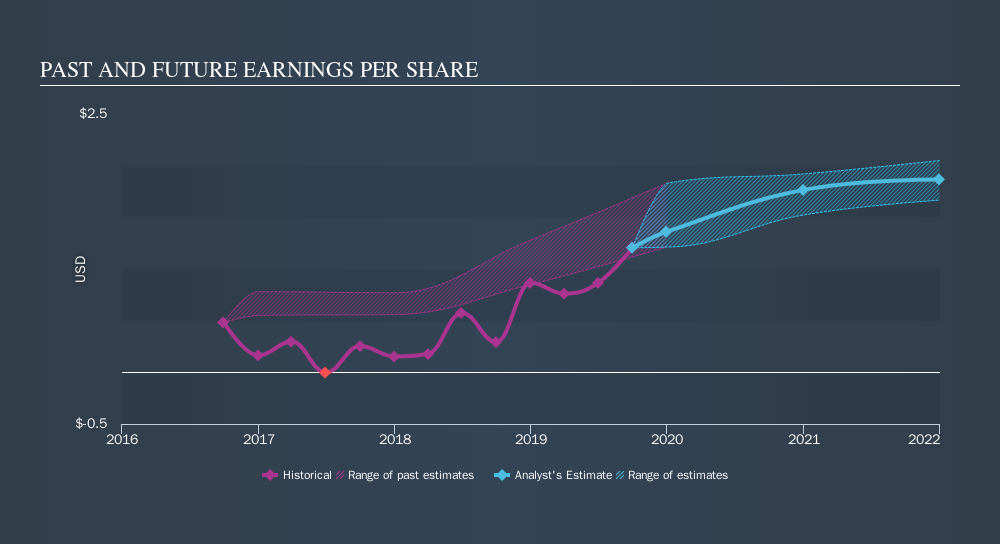 PAST AND FUTURE EARNINGS PER SHARE

$2.5

USD

$-0.5

2016 2017 2018 2019 2020 2021 2022

Historical Range of past estimates Analyst's Estimate Range of estimates